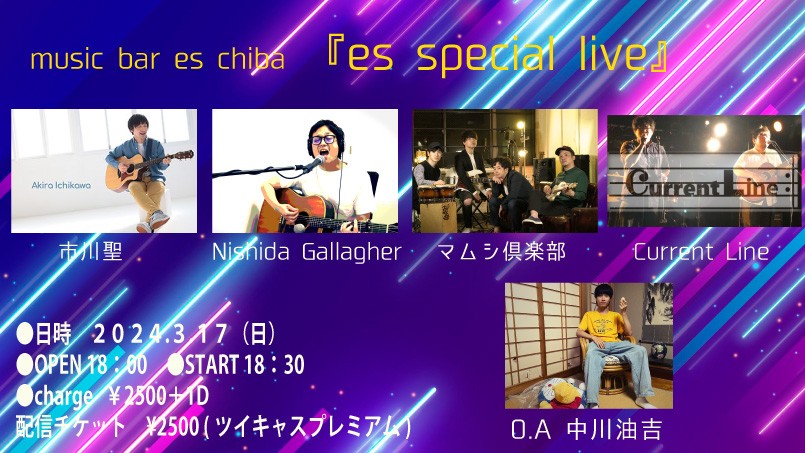 music bar es chiba 『es special live』

Akira Ichikawa

Current Line

市川聖 Nishida Gallagher マムシ倶楽部 Current Line

●日時 2024.3.17（日）
●OPEN 18：00 ●START 18：30
●charge ￥2500＋1D
配信チケット ￥2500（ツイキャスプレミアム）

O.A 中川油吉